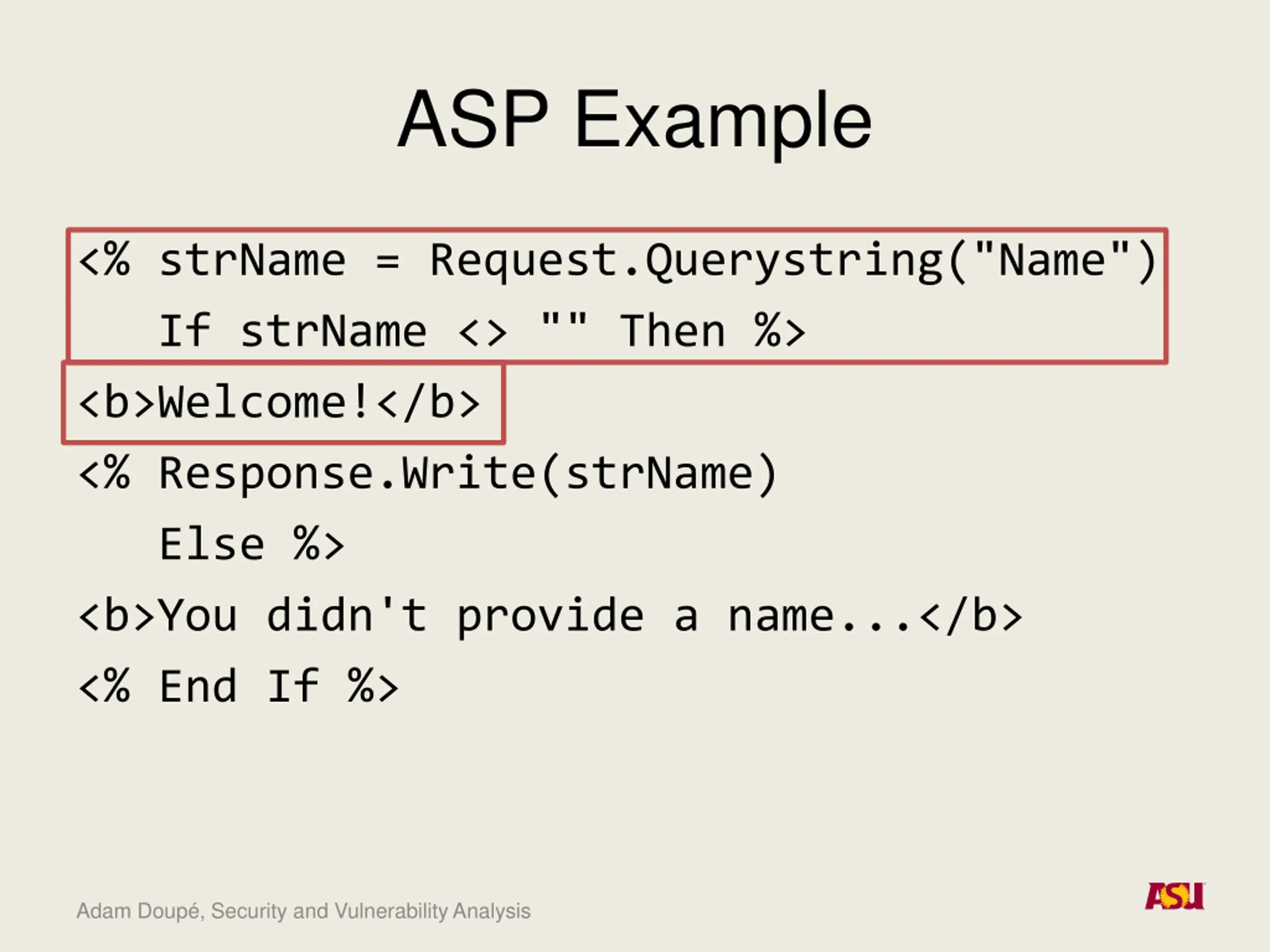 ASP Example

<% strName = Request.Querystring("Name")
   If strName <> "" Then %>
<b>Welcome!</b>
<% Response.Write(strName)
   Else %>
<b>You didn't provide a name...</b>
<% End If %>

Adam Doupé, Security and Vulnerability Analysis

ASU